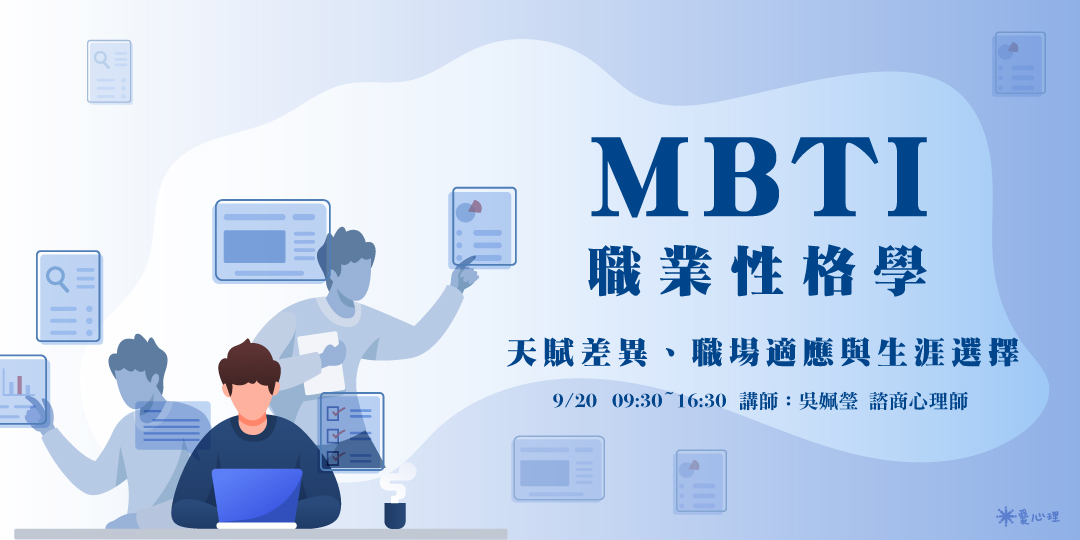 MBTI
職業性格學

天賦差異、職場適應與生涯選擇

9/20 09:30~16:30 講師：吳姵瑩 諮商心理師

愛心理